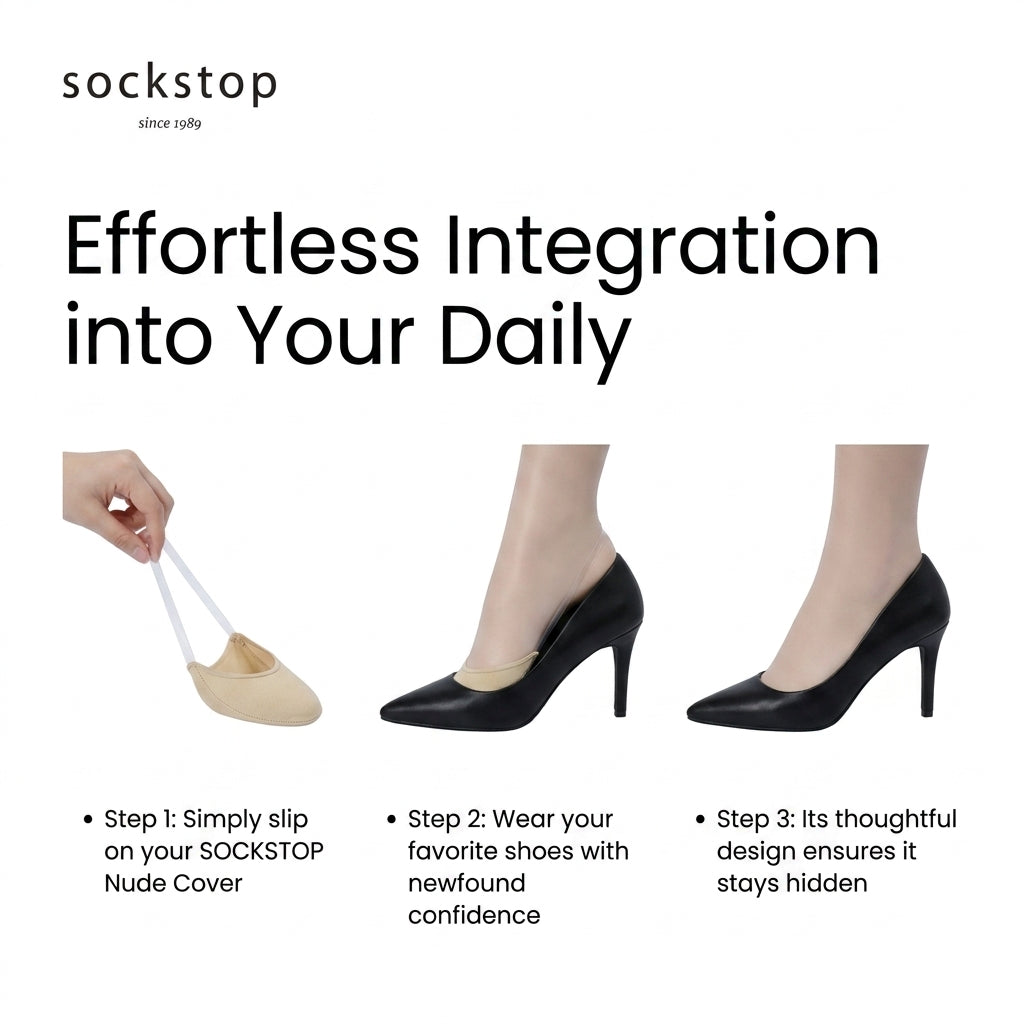 sockstop
since 1989

Effortless Integration into Your Daily

• Step 1: Simply slip on your SOCKSTOP Nude Cover

• Step 2: Wear your favorite shoes with newfound confidence

• Step 3: Its thoughtful design ensures it stays hidden